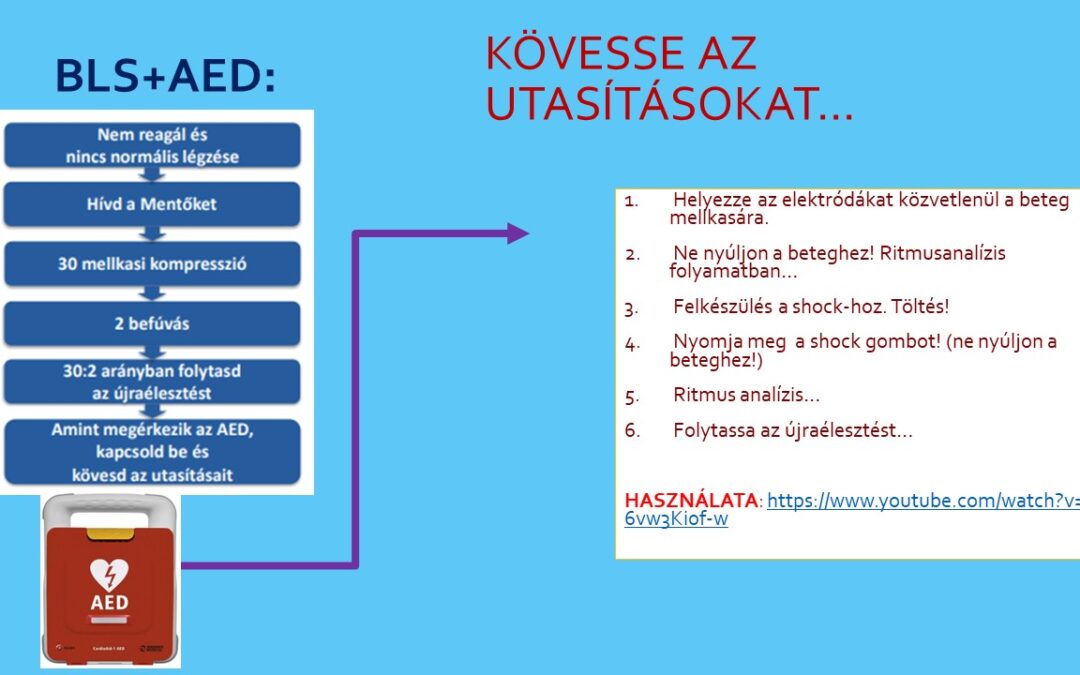 BLS+AED:

Nem reagál és nincs normális légzése

Hívd a Mentőket

30 mellkasi kompresszió

2 befúvás

30:2 arányban folytasd az újraélesztést

Amint megérkezik az AED, kapcsold be és kövesd az utasításait

AED

KÖVESSE AZ UTASÍTÁSOKAT...

1. Helyezze az elektródákat közvetlenül a beteg mellkasára.

2. Ne nyúljon a beteghez! Ritmusanalízis folyamatban...

3. Felkészülés a shock-hoz. Töltés!

4. Nyomja meg a shock gombot! (ne nyúljon a beteghez!)

5. Ritmus analízis...

6. Folytassa az újraélesztést...

HASZNÁLATA: https://www.youtube.com/watch?v=6vw3Kiof-w